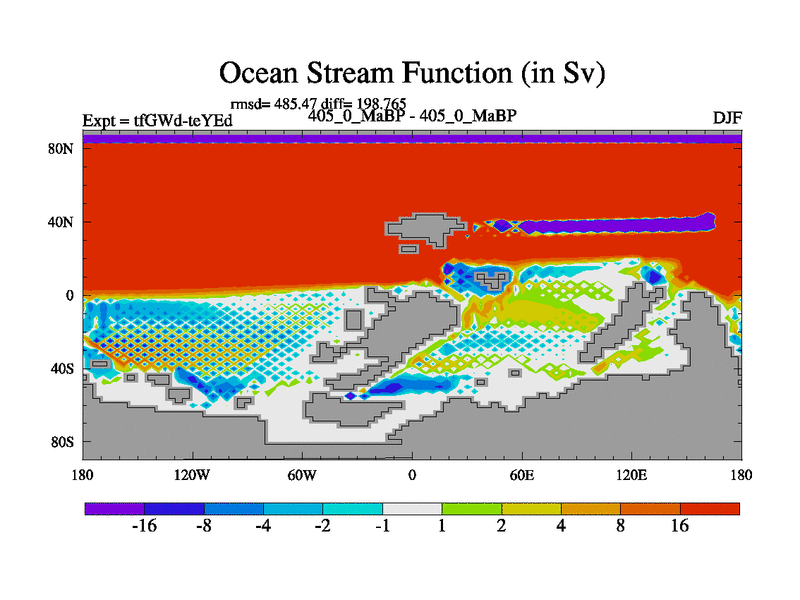 Ocean Stream Function (in Sv)

rmsd= 485.47 diff= 198.765

Expt = tfGWd-teYEd

405_0_MaBP - 405_0_MaBP

DJF

80N
40N
0
40S
80S

180
120W
60W
0
60E
120E
180

-16
-8
-4
-2
-1
1
2
4
8
16